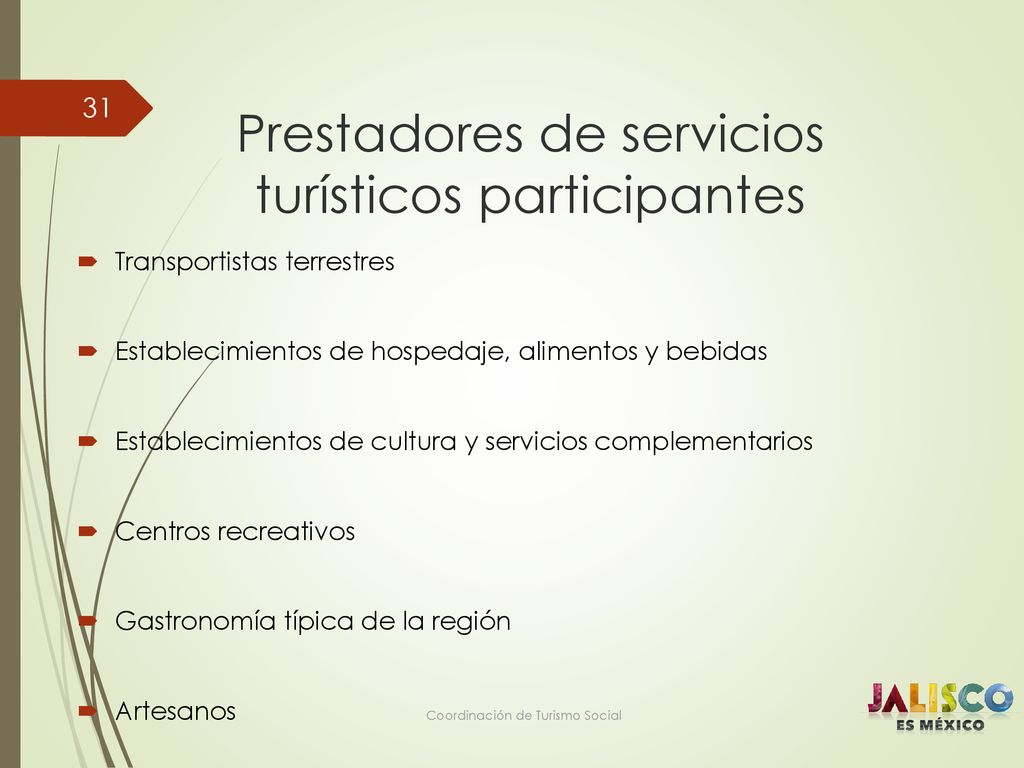 31

Prestadores de servicios turísticos participantes

Transportistas terrestres

Establecimientos de hospedaje, alimentos y bebidas

Establecimientos de cultura y servicios complementarios

Centros recreativos

Gastronomía típica de la región

Artesanos

Coordinación de Turismo Social

JALISCO
ES MÉXICO